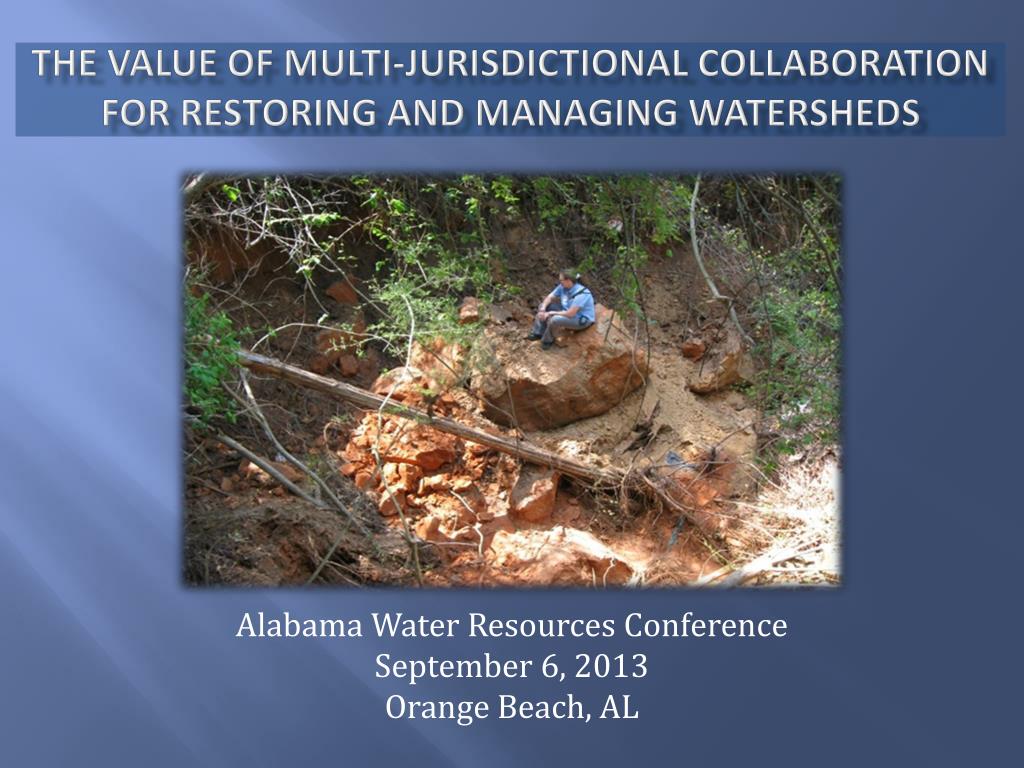 THE VALUE OF MULTI-JURISDICTIONAL COLLABORATION FOR RESTORING AND MANAGING WATERSHEDS

Alabama Water Resources Conference
September 6, 2013
Orange Beach, AL